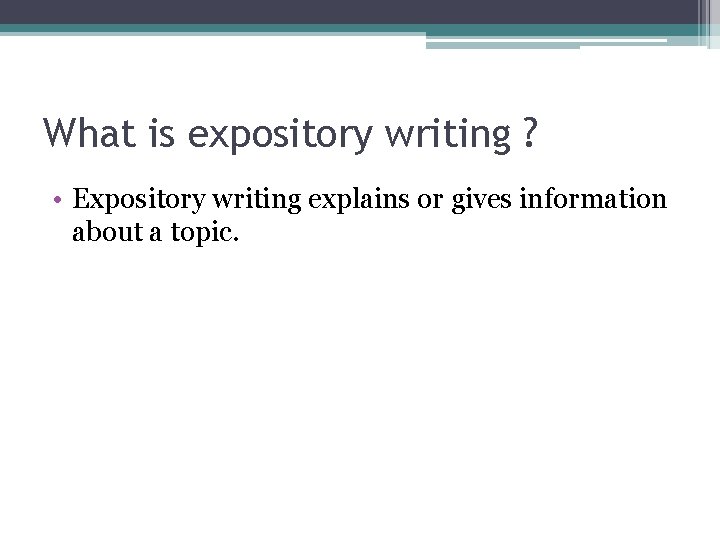 What is expository writing ?

• Expository writing explains or gives information about a topic.